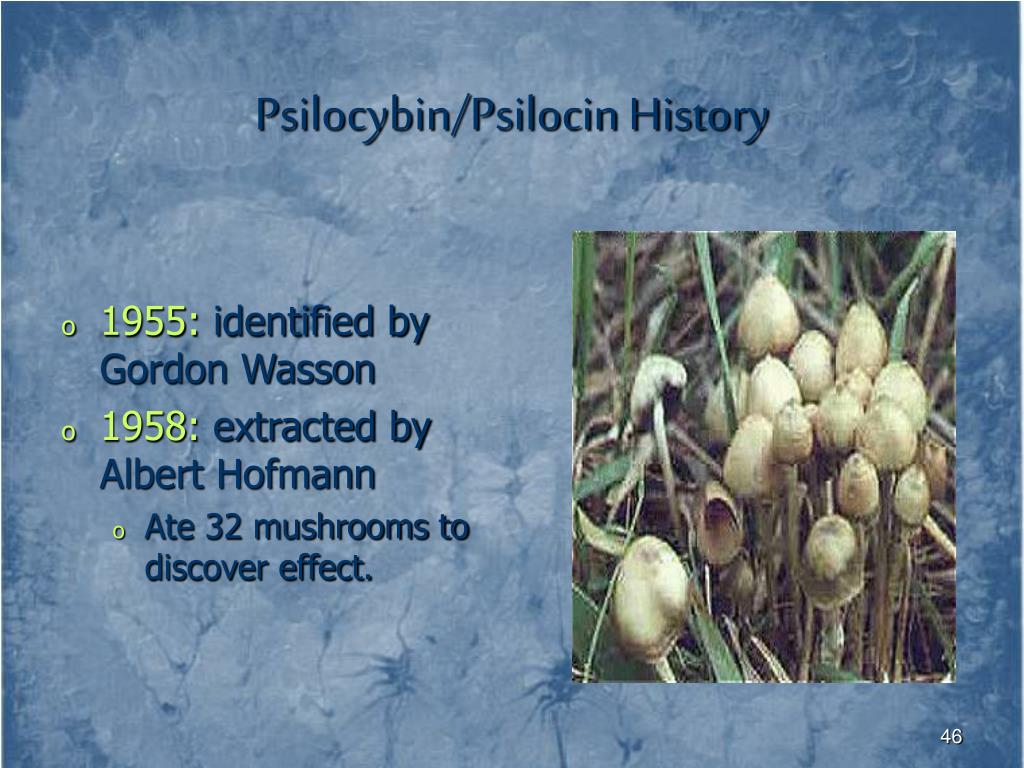 Psilocybin/Psilocin History

o 1955: identified by Gordon Wasson
o 1958: extracted by Albert Hofmann
  o Ate 32 mushrooms to discover effect.

46